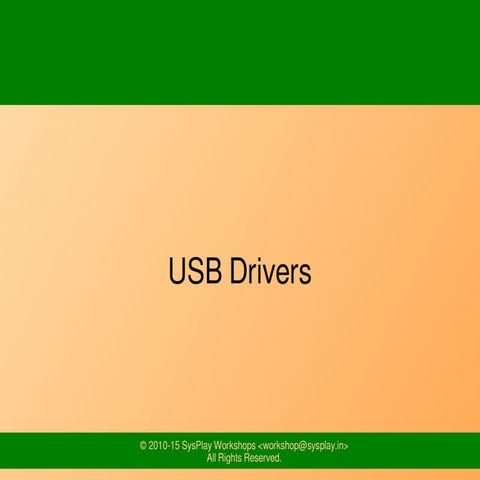 USB Drivers

© 2010-15 SysPlay Workshops <workshop@sysplay.in>
All Rights Reserved.